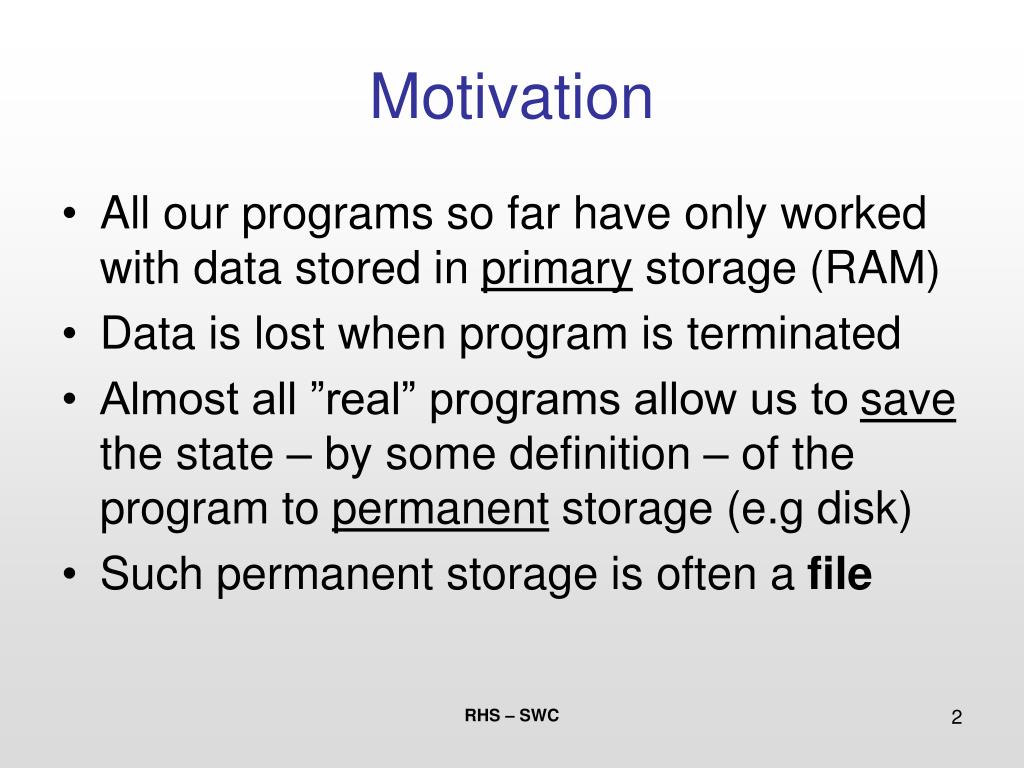 Motivation

• All our programs so far have only worked with data stored in primary storage (RAM)
• Data is lost when program is terminated
• Almost all ”real” programs allow us to save the state – by some definition – of the program to permanent storage (e.g disk)
• Such permanent storage is often a file

RHS – SWC

2